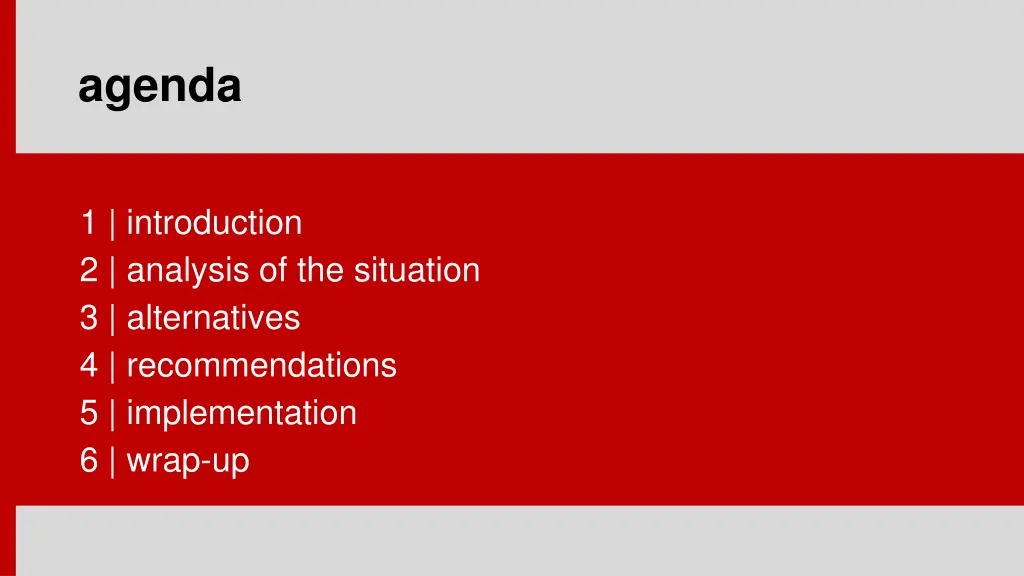 agenda

1 | introduction
2 | analysis of the situation
3 | alternatives
4 | recommendations
5 | implementation
6 | wrap-up